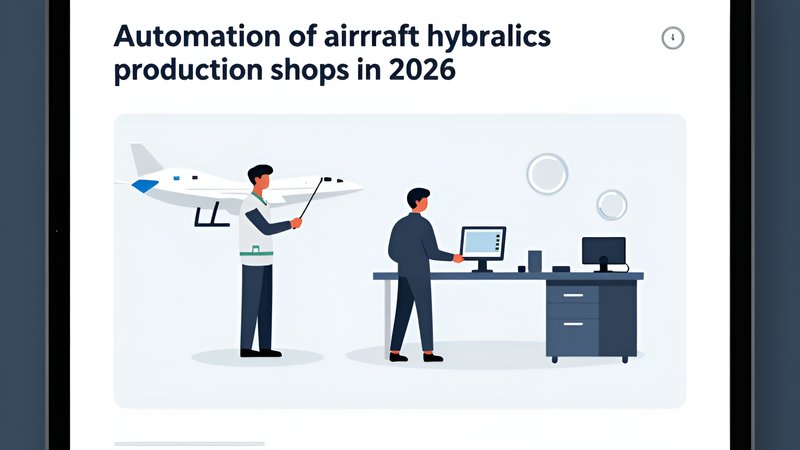 Automation of airrraft hybralics production shops in 2026